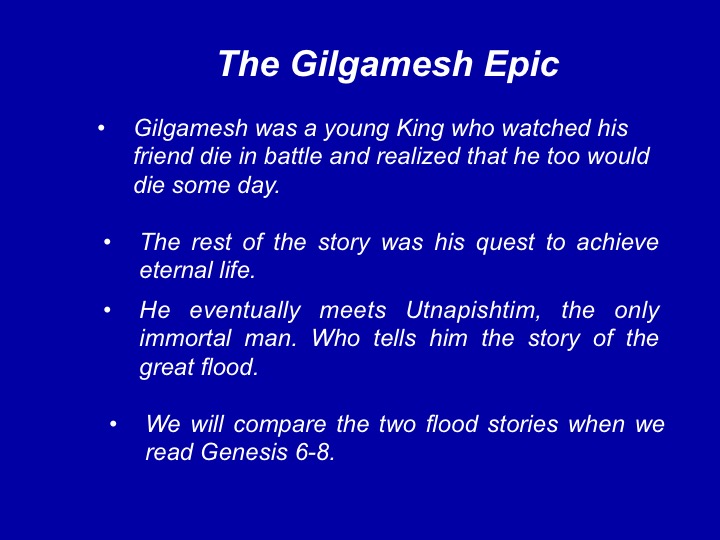 The Gilgamesh Epic

• Gilgamesh was a young King who watched his friend die in battle and realized that he too would die some day.

• The rest of the story was his quest to achieve eternal life.

• He eventually meets Utnapishtim, the only immortal man. Who tells him the story of the great flood.

• We will compare the two flood stories when we read Genesis 6-8.